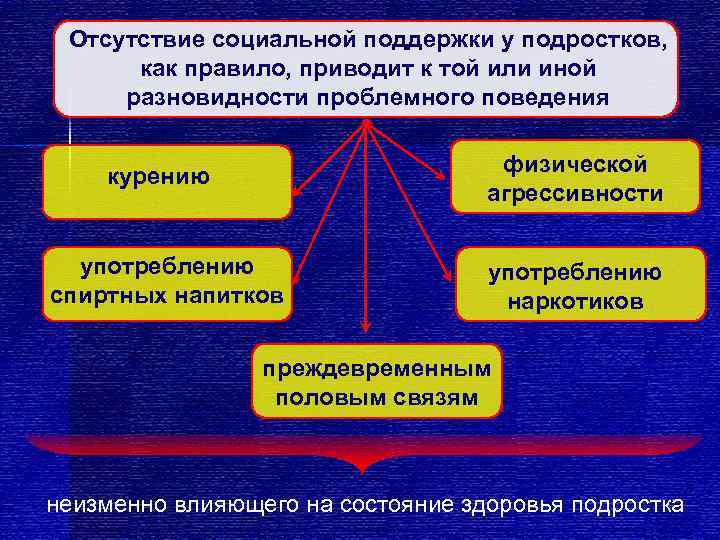 Отсутствие социальной поддержки у подростков, как правило, приводит к той или иной разновидности проблемного поведения

курению

физической агрессивности

употреблению спиртных напитков

употреблению наркотиков

преждевременным половым связям

неизменно влияющего на состояние здоровья подростка